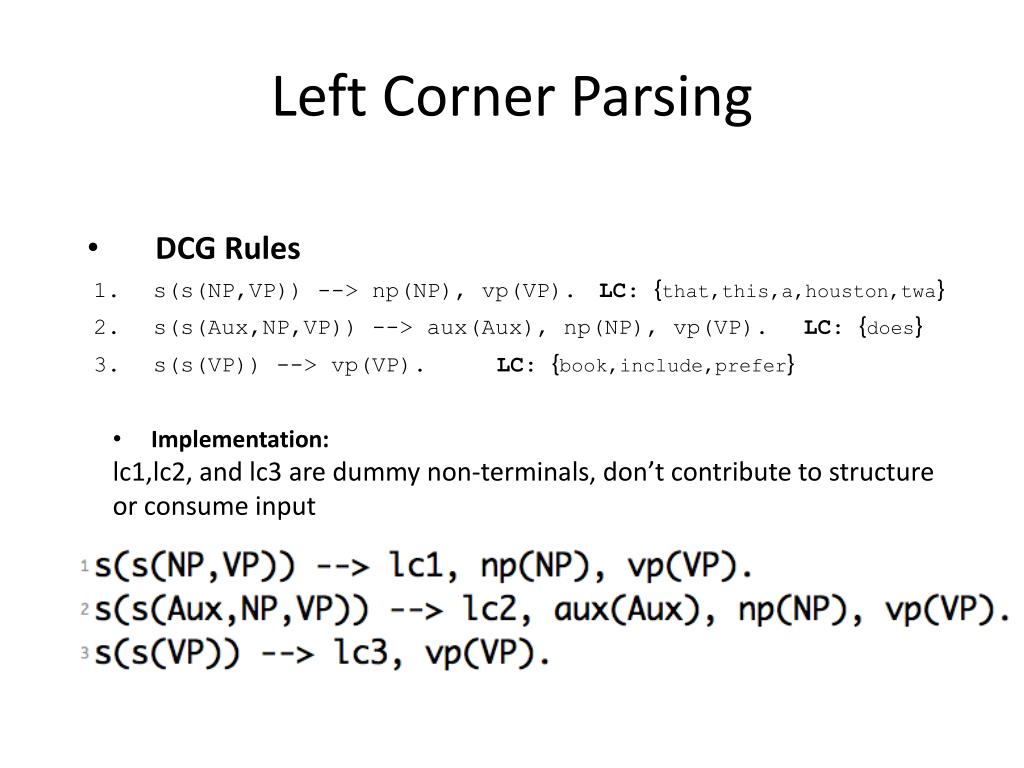 Left Corner Parsing

• DCG Rules

1. s(s(NP,VP)) --> np(NP), vp(VP). LC: {that,this,a,houston,twa}
2. s(s(Aux,NP,VP)) --> aux(Aux), np(NP), vp(VP). LC: {does}
3. s(s(VP)) --> vp(VP). LC: {book,include,prefer}

• Implementation:
lc1,lc2, and lc3 are dummy non-terminals, don't contribute to structure or consume input

1 s(s(NP,VP)) --> lc1, np(NP), vp(VP).
2 s(s(Aux,NP,VP)) --> lc2, aux(Aux), np(NP), vp(VP).
3 s(s(VP)) --> lc3, vp(VP).